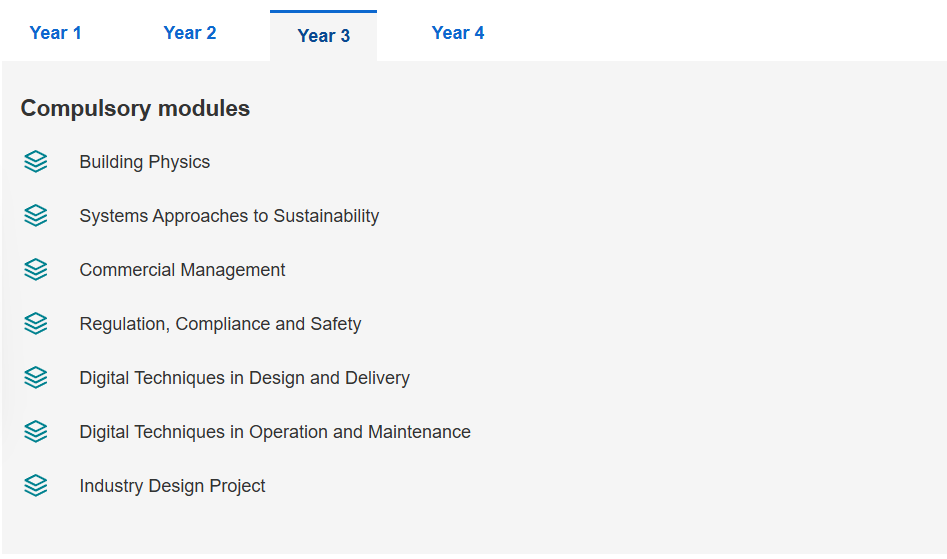 Year 1 Year 2 Year 3 Year 4

Compulsory modules

Building Physics

Systems Approaches to Sustainability

Commercial Management

Regulation, Compliance and Safety

Digital Techniques in Design and Delivery

Digital Techniques in Operation and Maintenance

Industry Design Project